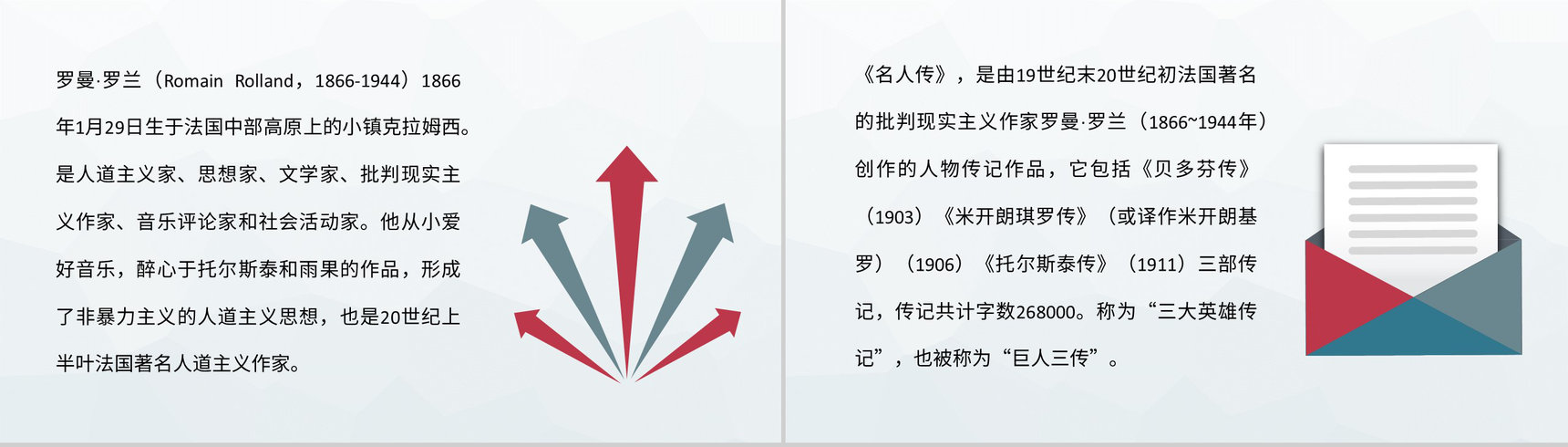 罗曼·罗兰（Romain Rolland，1866-1944）1866年1月29日生于法国中部高原上的小镇克拉姆西。是人道主义家、思想家、文学家、批判现实主义作家、音乐评论家和社会活动家。他从小爱好音乐，醉心于托尔斯泰和雨果的作品，形成了非暴力主义的人道主义思想，也是20世纪上半叶法国著名人道主义作家。

《名人传》，是由19世纪末20世纪初法国著名的批判现实主义作家罗曼·罗兰（1866~1944年）创作的人物传记作品，它包括《贝多芬传》（1903）《米开朗琪罗传》（或译作米开朗基罗）（1906）《托尔斯泰传》（1911）三部传记，传记共计字数268000。称为“三大英雄传记”，也被称为“巨人三传”。